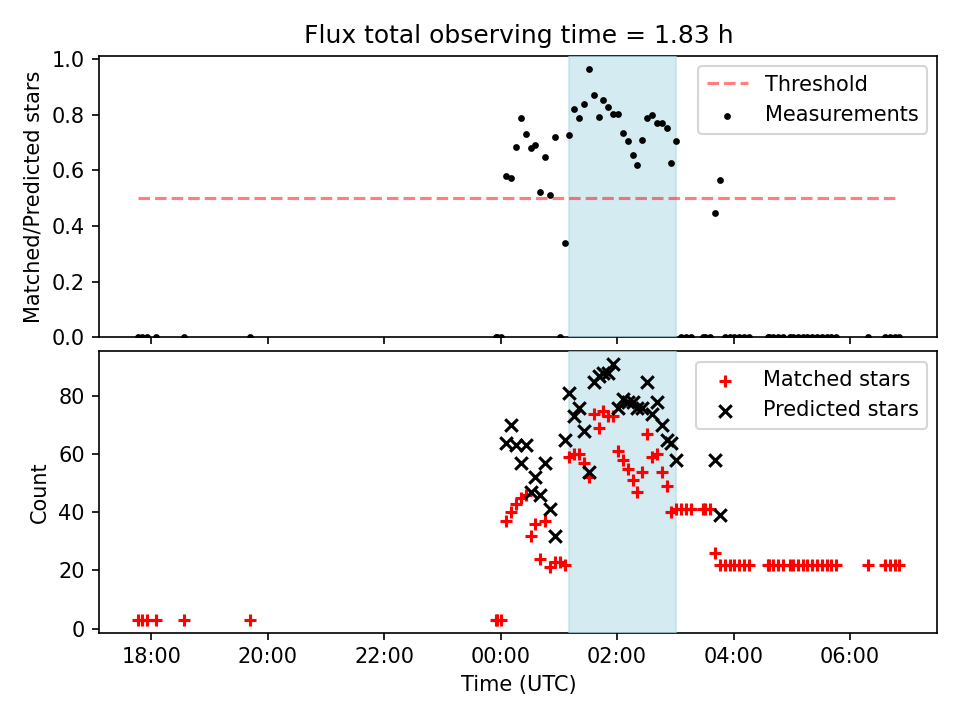 Flux total observing time = 1.83 h

Matched/Predicted stars

1.0
0.8
0.6
0.4
0.2
0.0

Threshold
Measurements

Count

80
60
40
20
0

Matched stars
Predicted stars

18:00
20:00
22:00
00:00
02:00
04:00
06:00

Time (UTC)